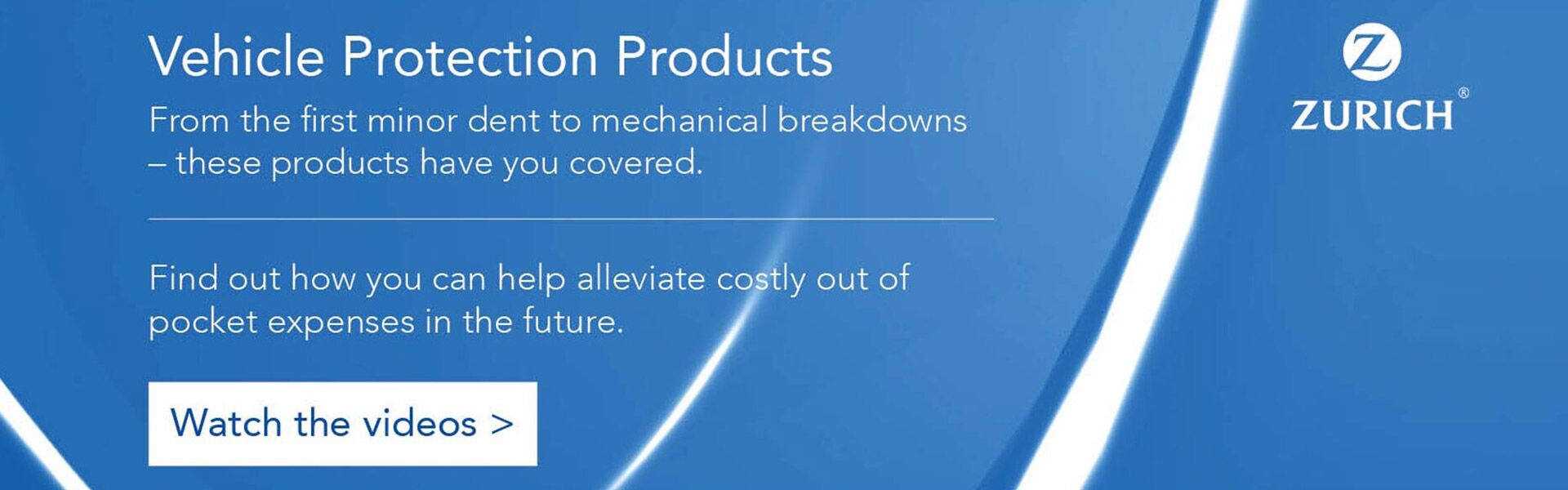 Vehicle Protection Products

From the first minor dent to mechanical breakdowns – these products have you covered.

Find out how you can help alleviate costly out of pocket expenses in the future.

Watch the videos >

Z

ZURICH®